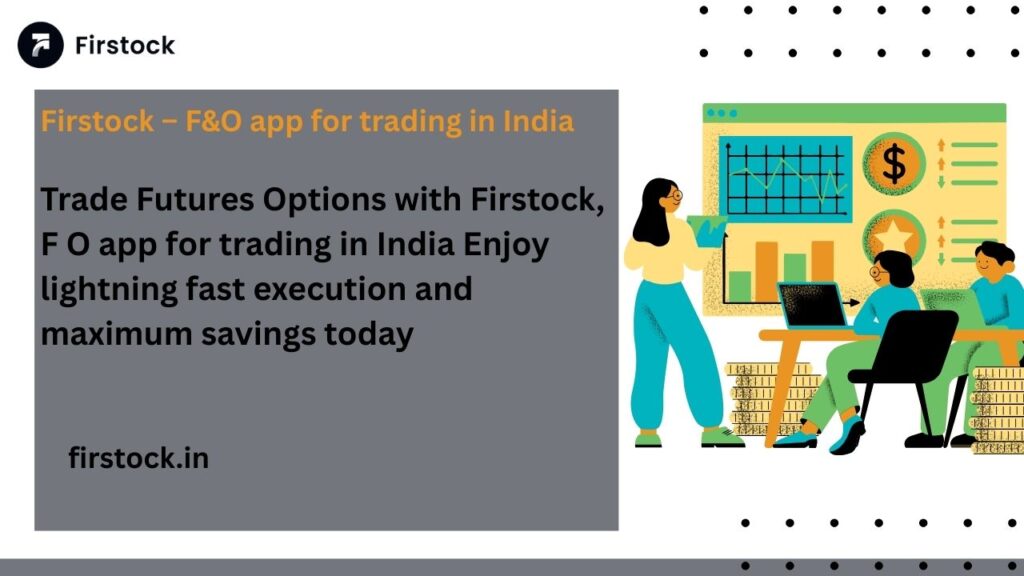 Firstock

Firstock – F&O app for trading in India

Trade Futures Options with Firstock, F O app for trading in India Enjoy lightning fast execution and maximum savings today

firstock.in

$